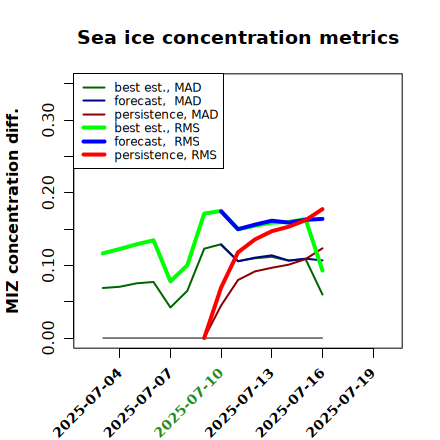 Sea ice concentration metrics

best est., MAD
forecast, MAD
persistence, MAD
best est., RMS
forecast, RMS
persistence, RMS

MIZ concentration diff.

0.00
0.10
0.20
0.30

2025-07-04
2025-07-07
2025-07-10
2025-07-13
2025-07-16
2025-07-19